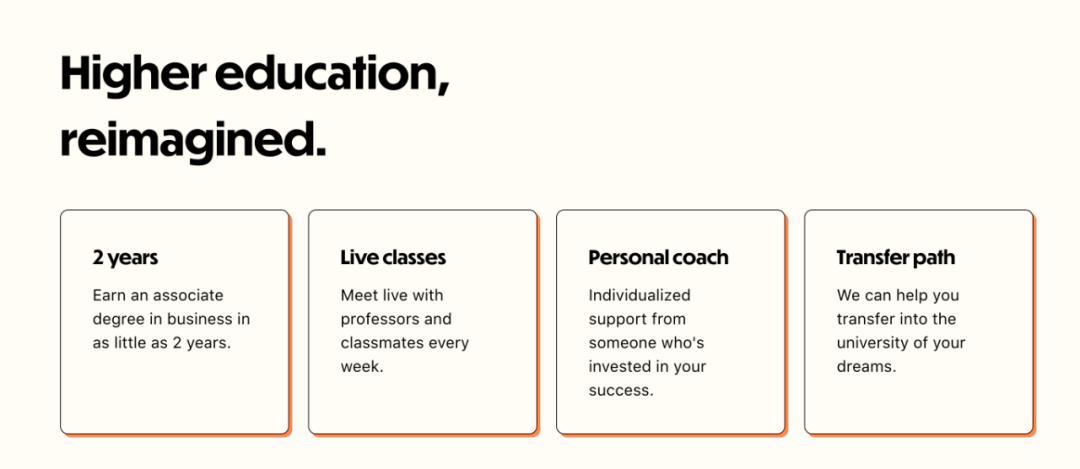 Higher education, reimagined.

2 years

Earn an associate degree in business in as little as 2 years.

Live classes

Meet live with professors and classmates every week.

Personal coach

Individualized support from someone who's invested in your success.

Transfer path

We can help you transfer into the university of your dreams.